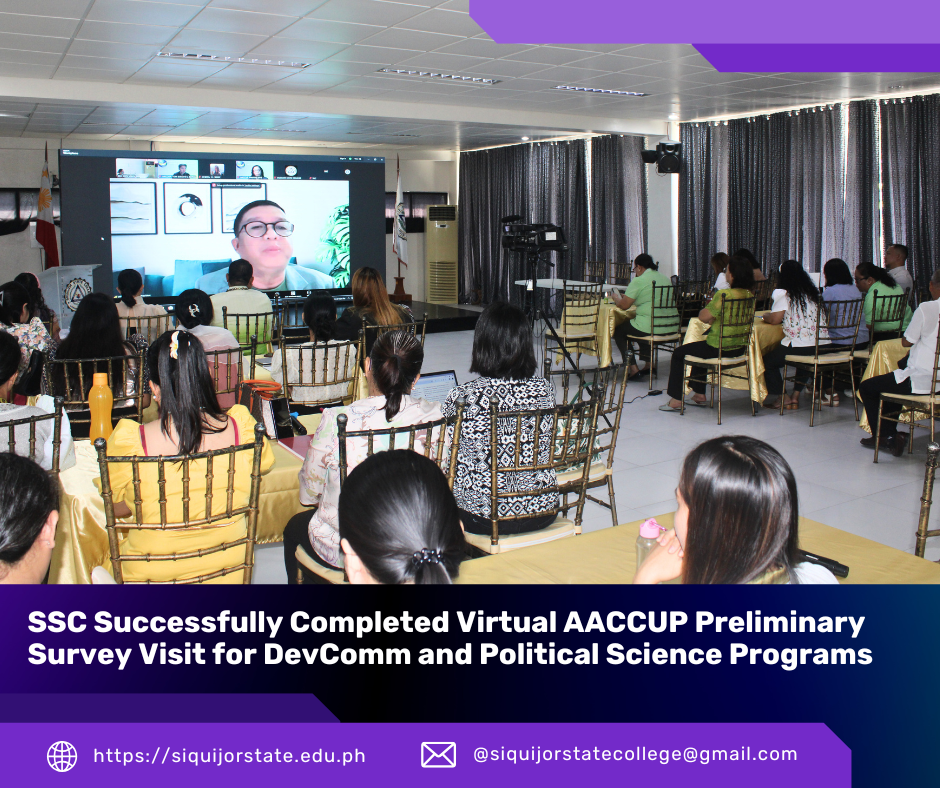 SSC Successfully Completed Virtual AACCUP Preliminary Survey Visit for DevComm and Political Science Programs

https://siquijorstate.edu.ph

@siquijorstatecollege@gmail.com